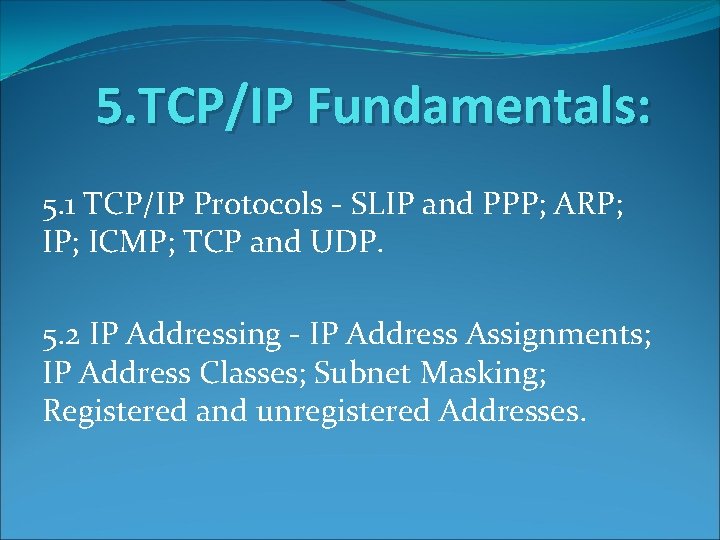 5.TCP/IP Fundamentals:

5.1 TCP/IP Protocols - SLIP and PPP; ARP; IP; ICMP; TCP and UDP.

5.2 IP Addressing - IP Address Assignments; IP Address Classes; Subnet Masking; Registered and unregistered Addresses.